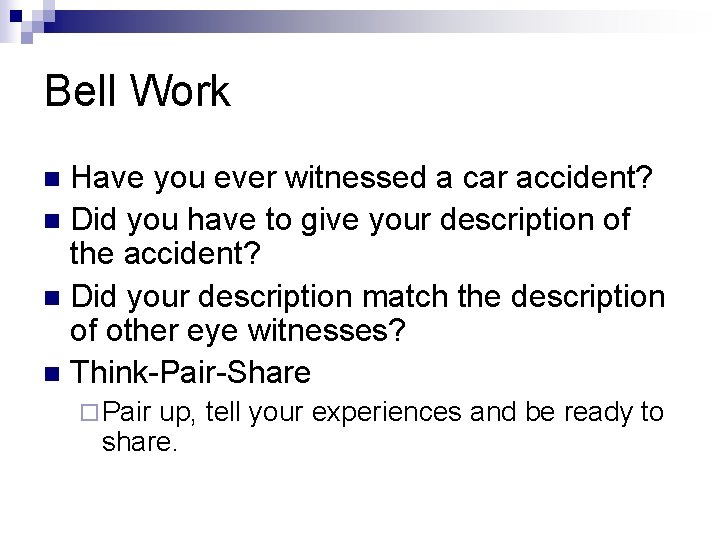 Bell Work

Have you ever witnessed a car accident?

Did you have to give your description of the accident?

Did your description match the description of other eye witnesses?

Think-Pair-Share

Pair up, tell your experiences and be ready to share.